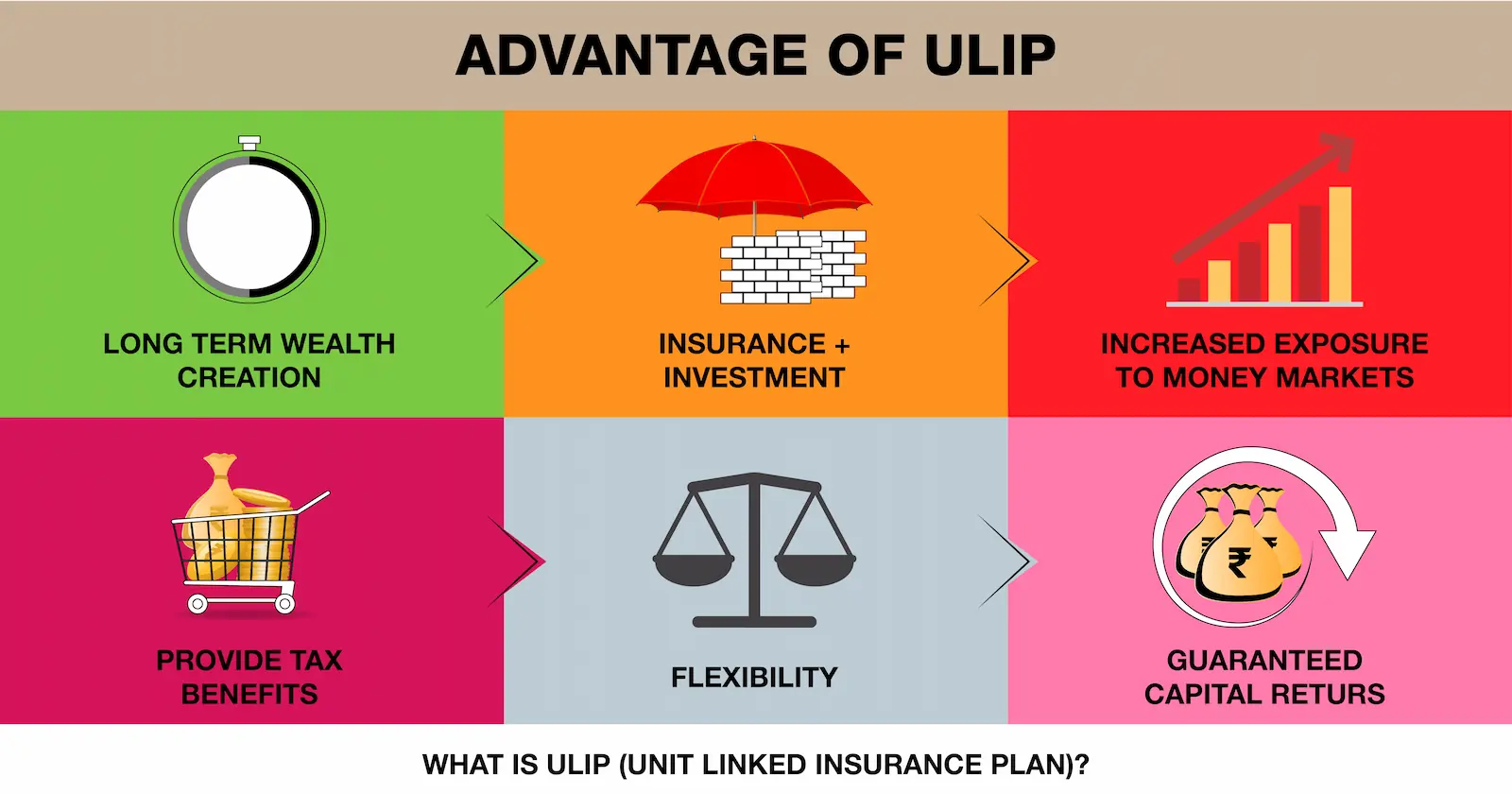 ADVANTAGE OF ULIP

LONG TERM WEALTH CREATION

INSURANCE + INVESTMENT

INCREASED EXPOSURE TO MONEY MARKETS

PROVIDE TAX BENEFITS

FLEXIBILITY

₹

GUARANTEED CAPITAL RETURS

WHAT IS ULIP (UNIT LINKED INSURANCE PLAN)?